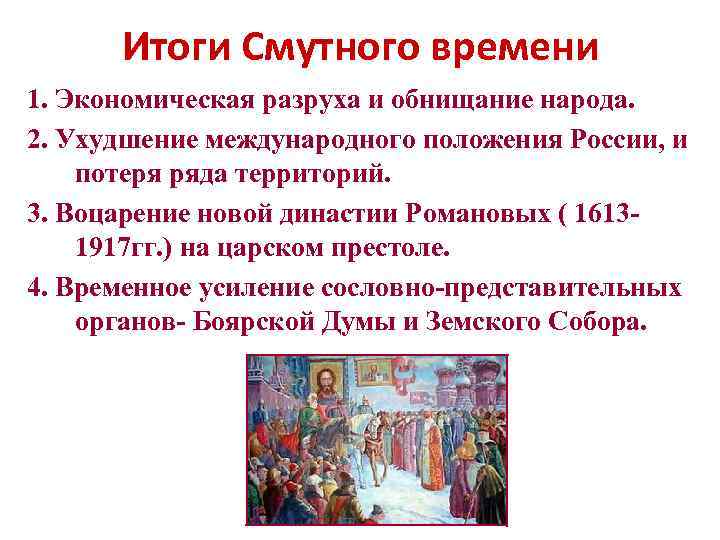 Итоги Смутного времени

1. Экономическая разруха и обнищание народа.

2. Ухудшение международного положения России, и потеря ряда территорий.

3. Воцарение новой династии Романовых ( 1613-1917гг.) на царском престоле.

4. Временное усиление сословно-представительных органов- Боярской Думы и Земского Собора.